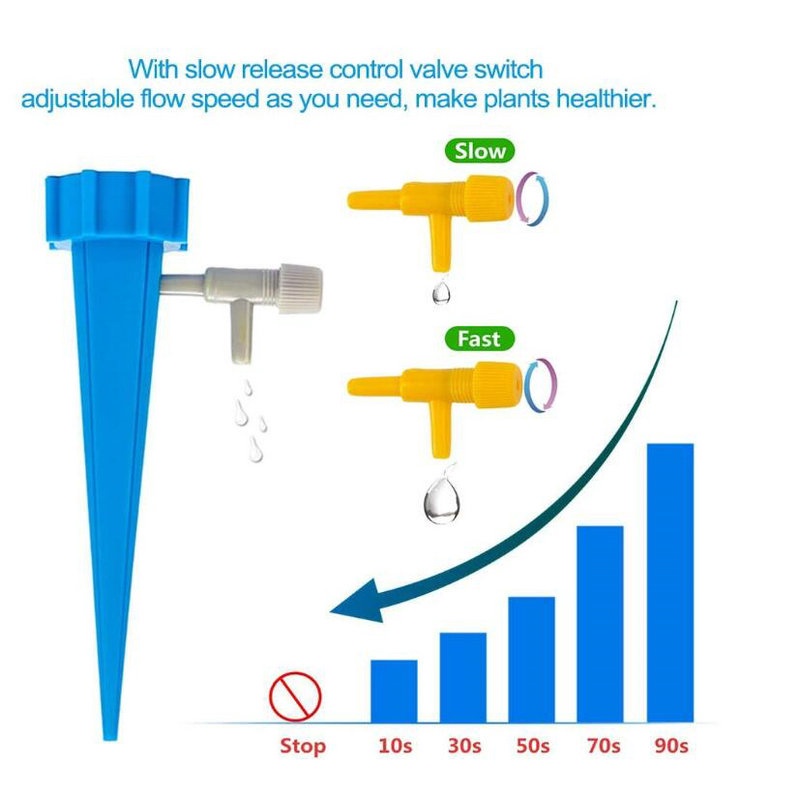 With slow release control valve switch
adjustable flow speed as you need, make plants healthier.

Slow

Fast

Stop 10s 30s 50s 70s 90s